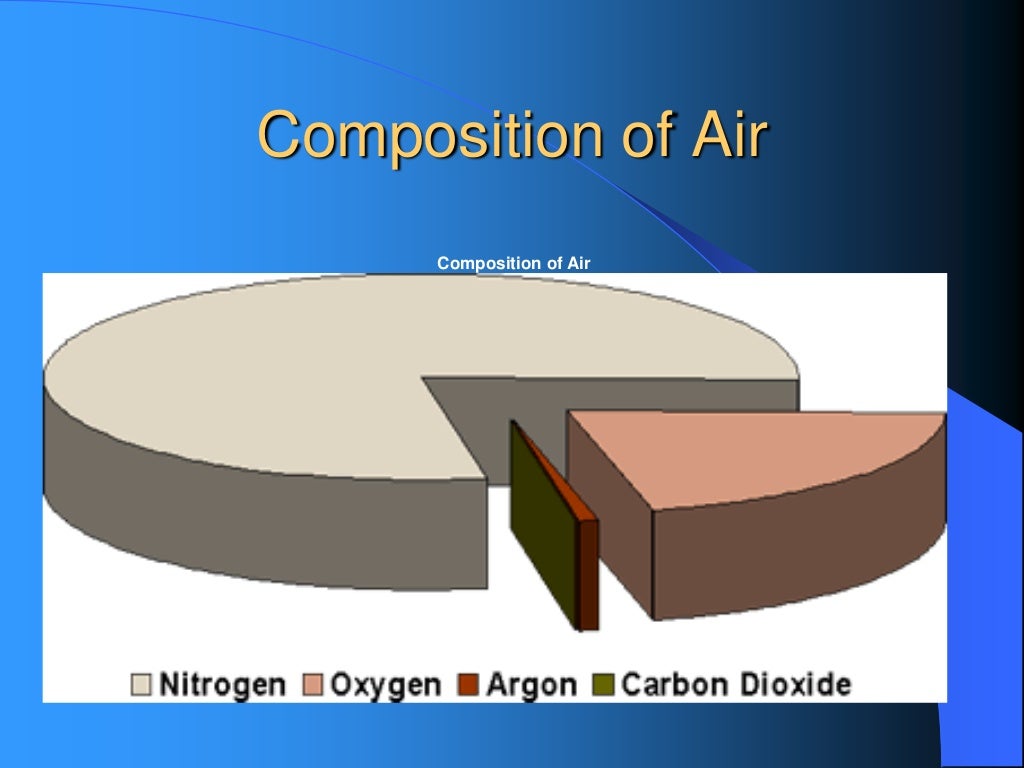 Composition of Air

Composition of Air

Nitrogen Oxygen Argon Carbon Dioxide